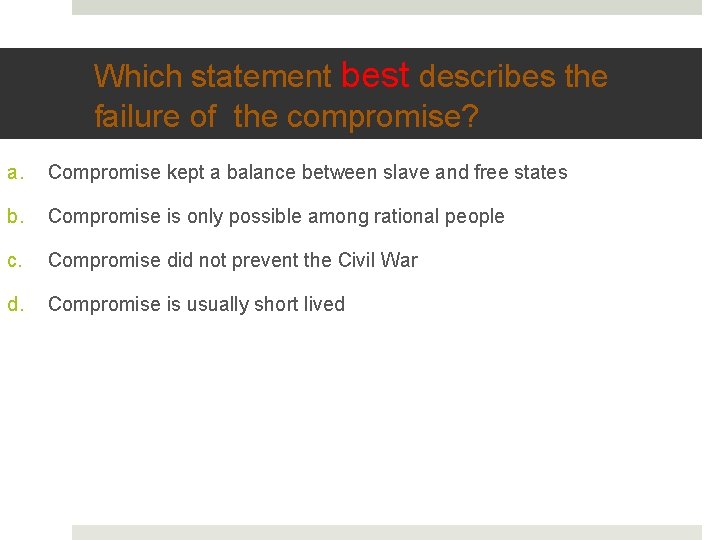 Which statement best describes the failure of  the compromise?

a. Compromise kept a balance between slave and free states

b. Compromise is only possible among rational people

c. Compromise did not prevent the Civil War

d. Compromise is usually short lived